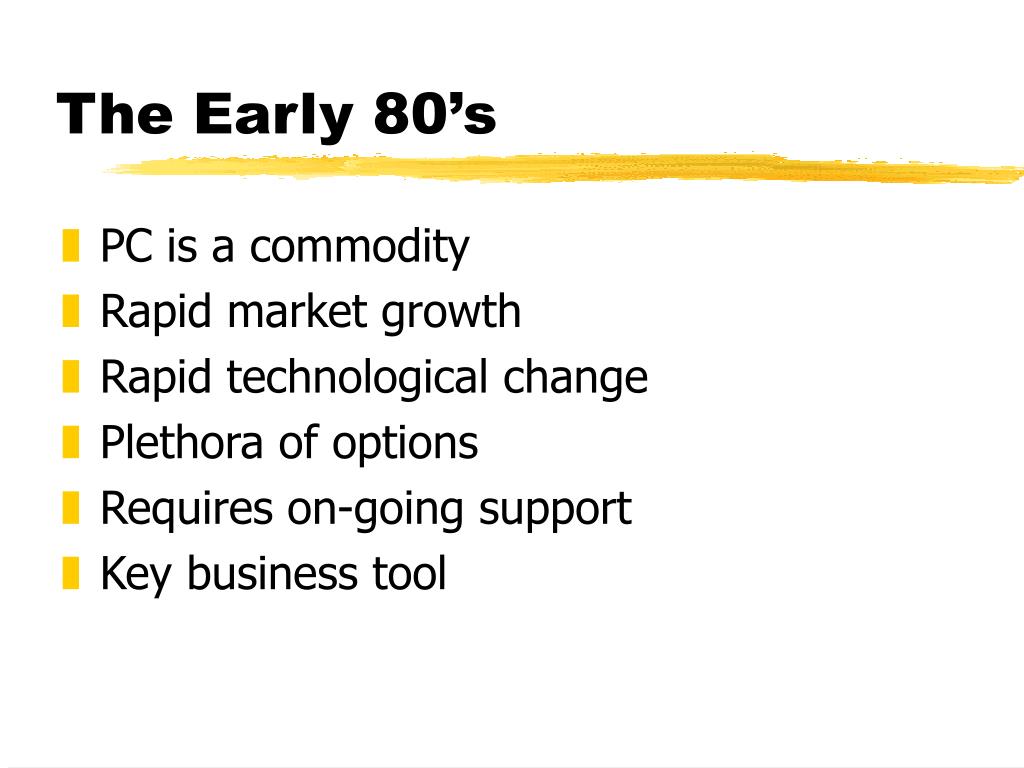 The Early 80’s

PC is a commodity
Rapid market growth
Rapid technological change
Plethora of options
Requires on-going support
Key business tool